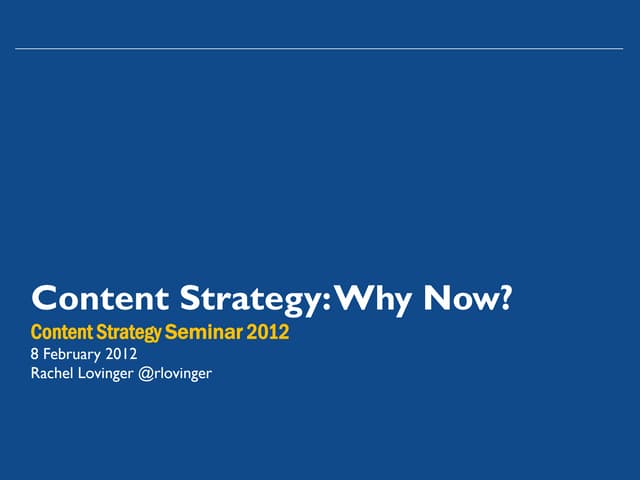 Content Strategy: Why Now?

Content Strategy Seminar 2012

8 February 2012
Rachel Lovinger @rlovinger